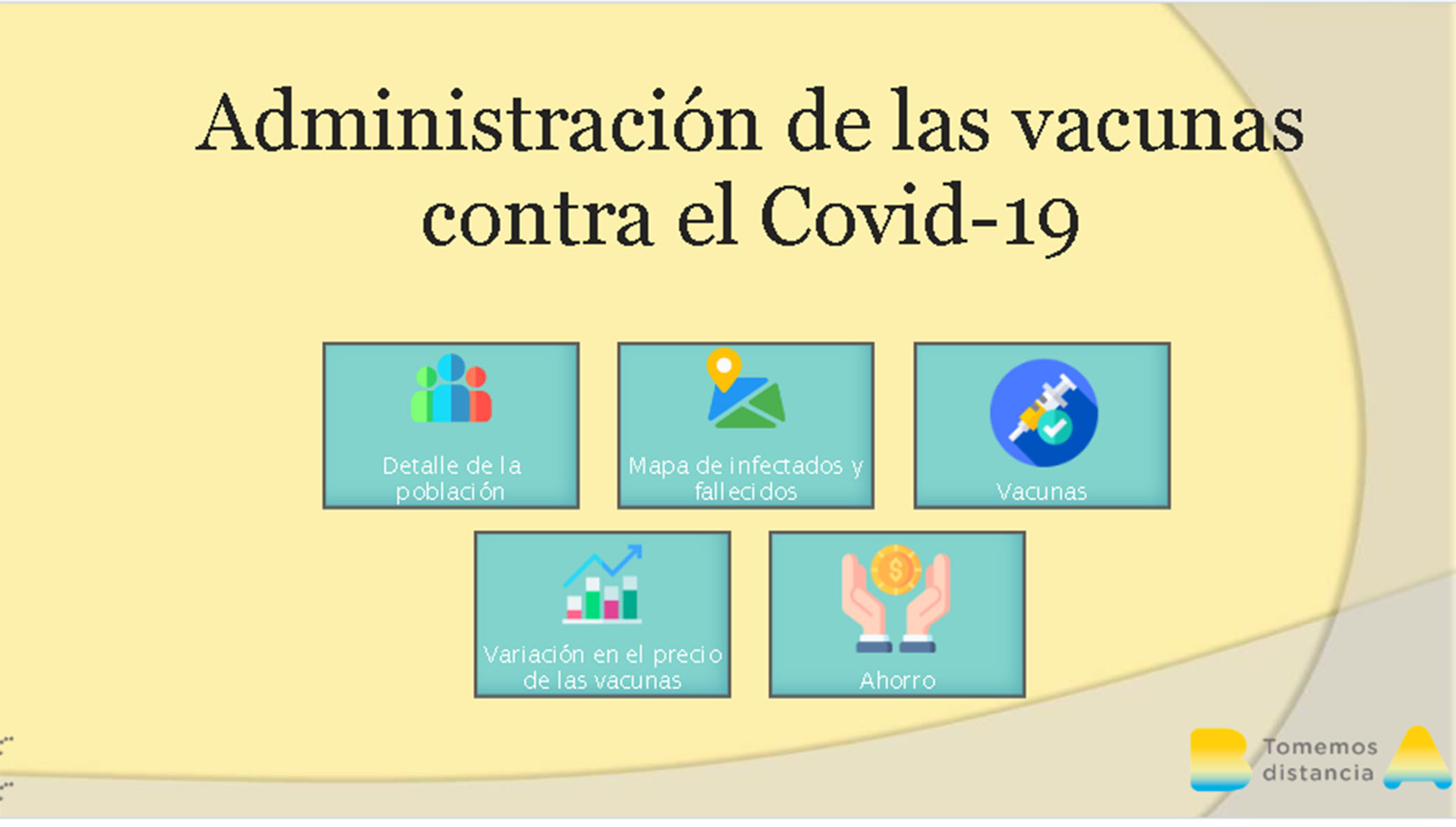 Administración de las vacunas contra el Covid-19

Detalle de la población

Mapa de infectados y fallecidos

Vacunas

Variación en el precio de las vacunas

Ahorro

B Tomemos distancia A